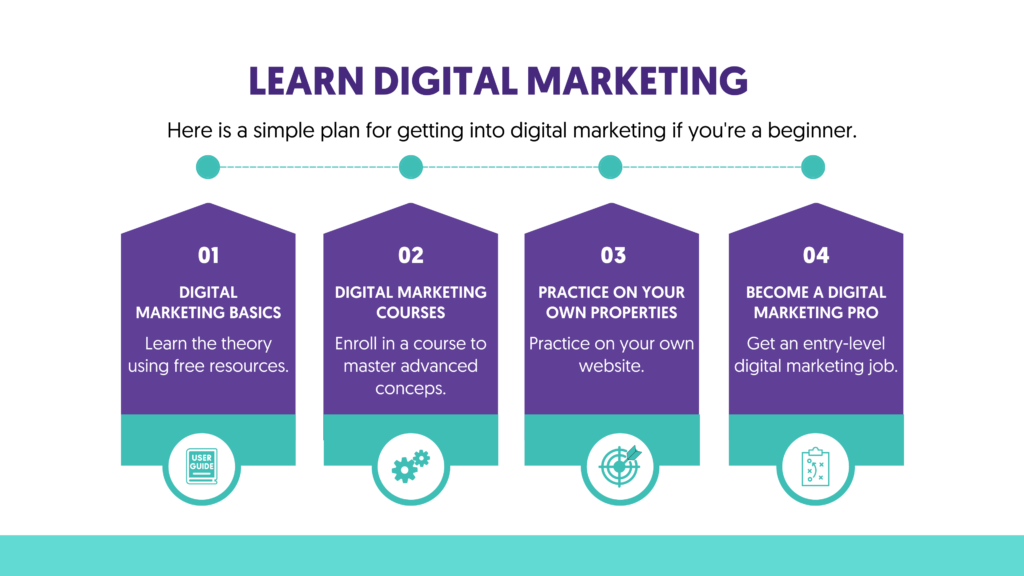 LEARN DIGITAL MARKETING

Here is a simple plan for getting into digital marketing if you're a beginner.

01

DIGITAL MARKETING BASICS

Learn the theory using free resources.

USER GUIDE

02

DIGITAL MARKETING COURSES

Enroll in a course to master advanced conceps.

03

PRACTICE ON YOUR OWN PROPERTIES

Practice on your own website.

04

BECOME A DIGITAL MARKETING PRO

Get an entry-level digital marketing job.